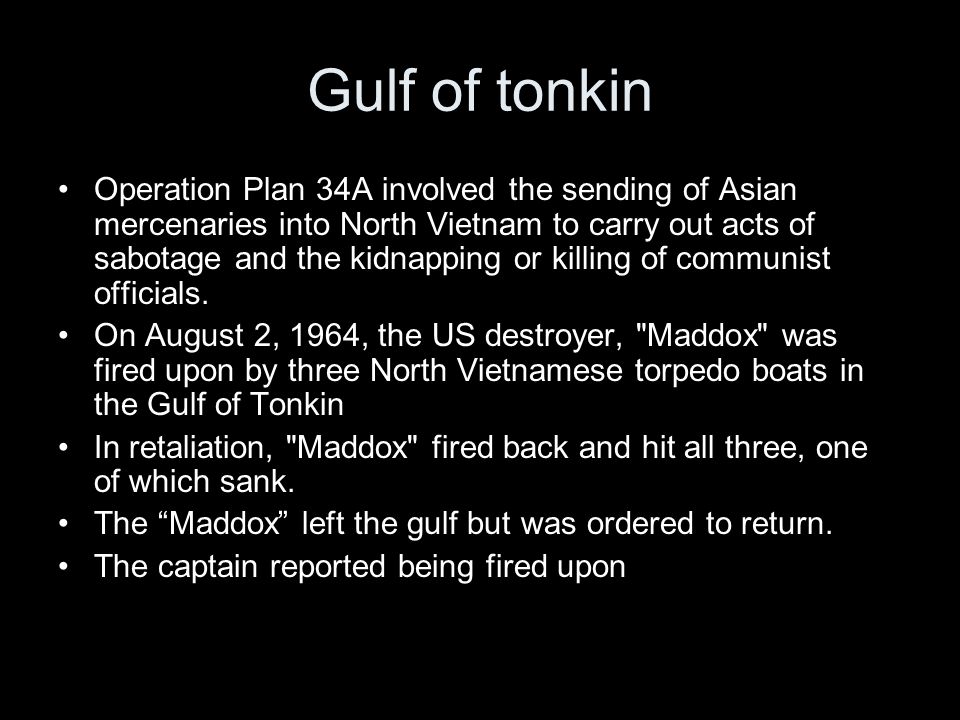 Gulf of tonkin

• Operation Plan 34A involved the sending of Asian mercenaries into North Vietnam to carry out acts of sabotage and the kidnapping or killing of communist officials.
• On August 2, 1964, the US destroyer, "Maddox" was fired upon by three North Vietnamese torpedo boats in the Gulf of Tonkin
• In retaliation, "Maddox" fired back and hit all three, one of which sank.
• The “Maddox” left the gulf but was ordered to return.
• The captain reported being fired upon